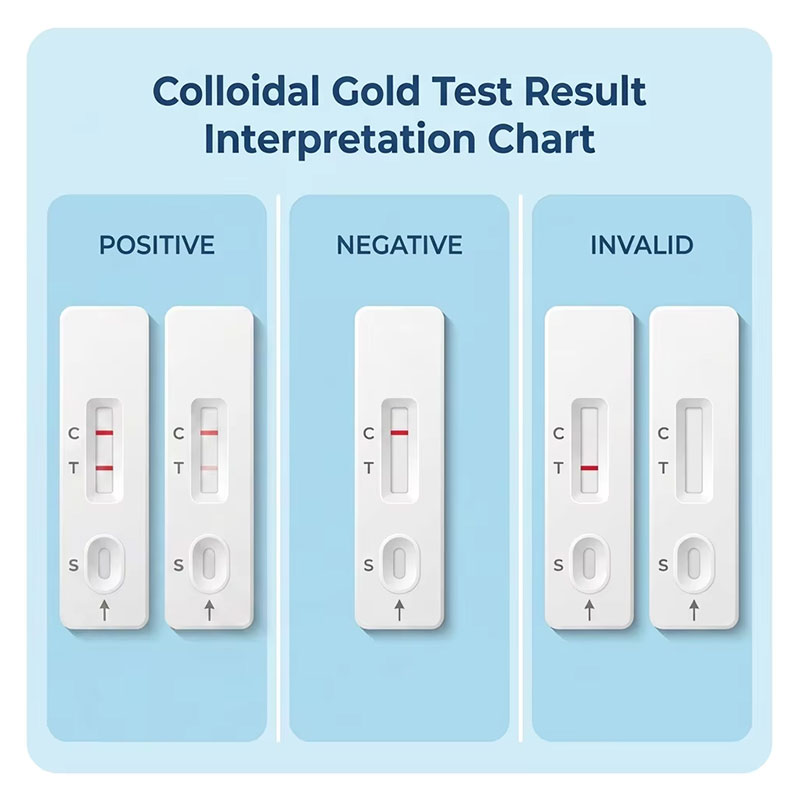 Colloidal Gold Test Result Interpretation Chart

POSITIVE

C
T
S

C
T
S

NEGATIVE

C
T
S

INVALID

C
T
S

C
T
S